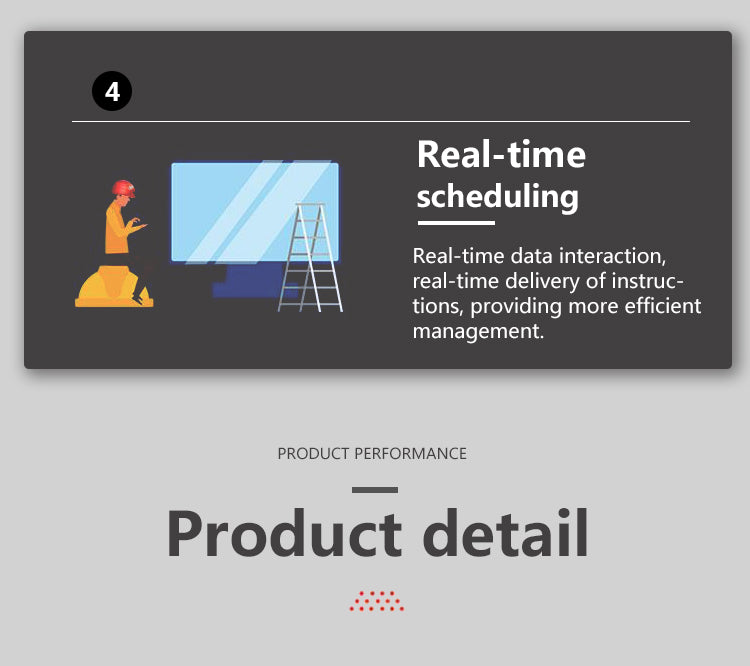 4

Real-time scheduling

Real-time data interaction, real-time delivery of instructions, providing more efficient management.

PRODUCT PERFORMANCE

Product detail